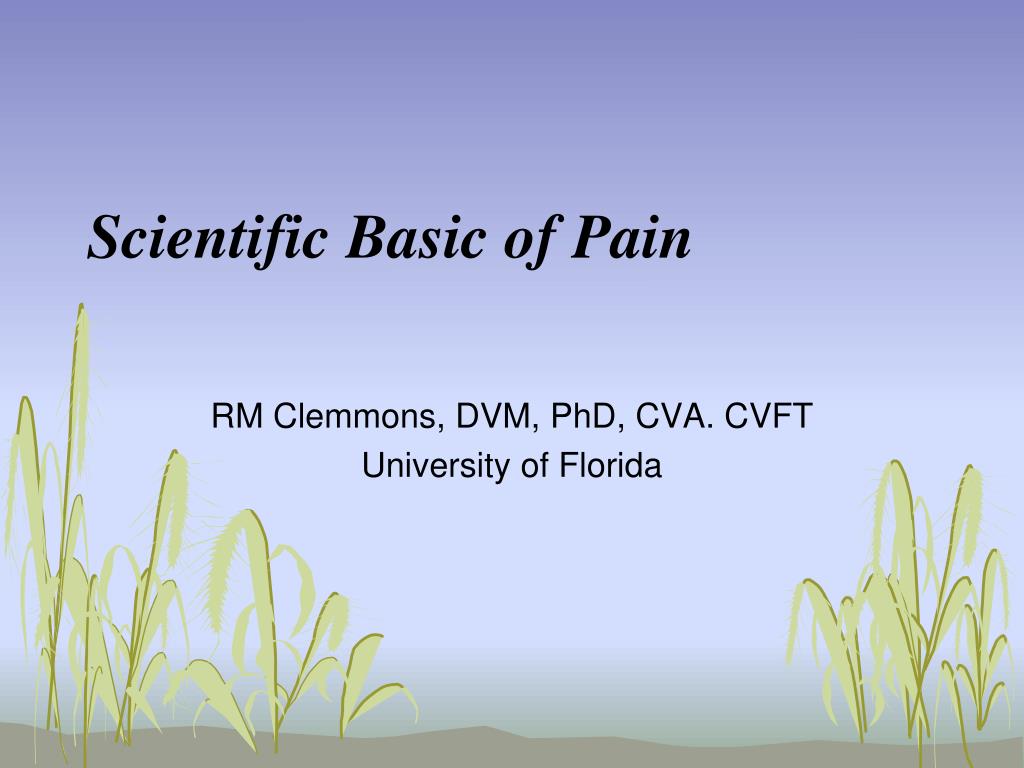 Scientific Basic of Pain

RM Clemmons, DVM, PhD, CVA. CVFT
University of Florida